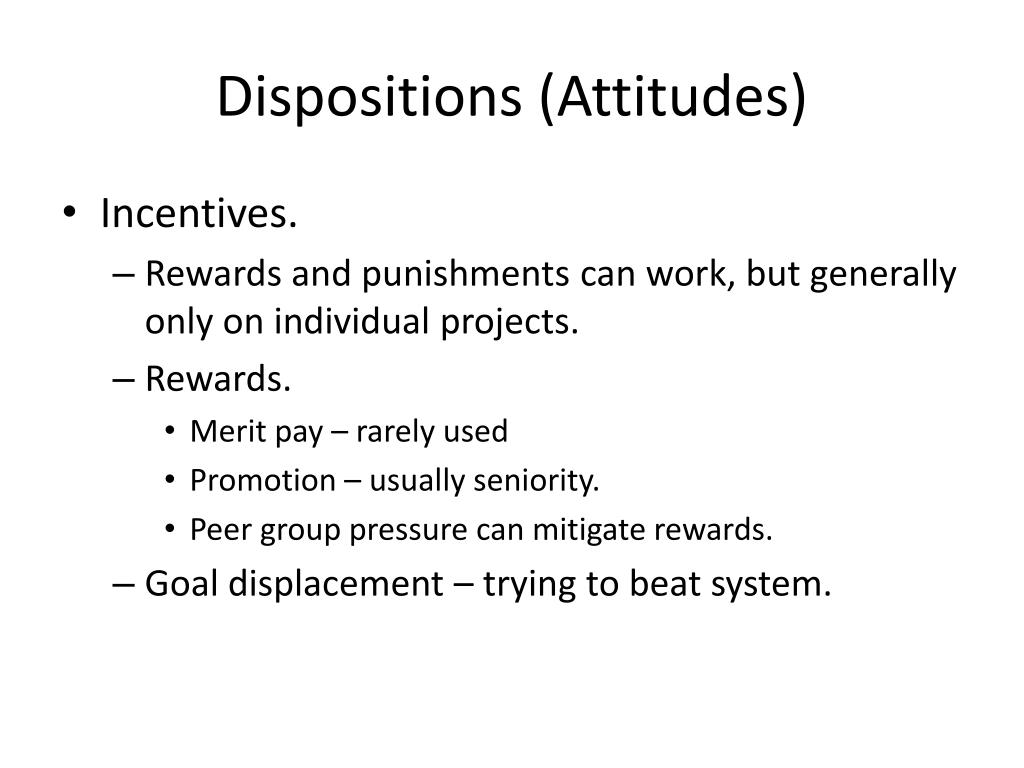 Dispositions (Attitudes)

• Incentives.
  – Rewards and punishments can work, but generally only on individual projects.
  – Rewards.
    • Merit pay – rarely used
    • Promotion – usually seniority.
    • Peer group pressure can mitigate rewards.
  – Goal displacement – trying to beat system.